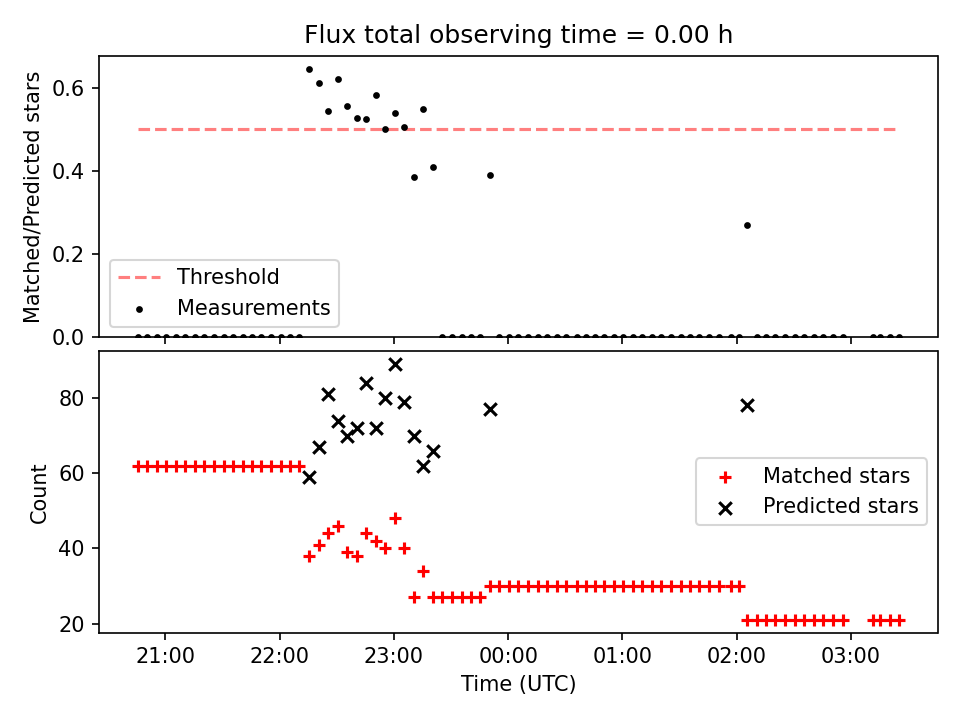 Flux total observing time = 0.00 h

Matched/Predicted stars

0.6
0.4
0.2
0.0

Threshold
Measurements

Count

80
60
40
20

Matched stars
Predicted stars

21:00
22:00
23:00
00:00
01:00
02:00
03:00

Time (UTC)